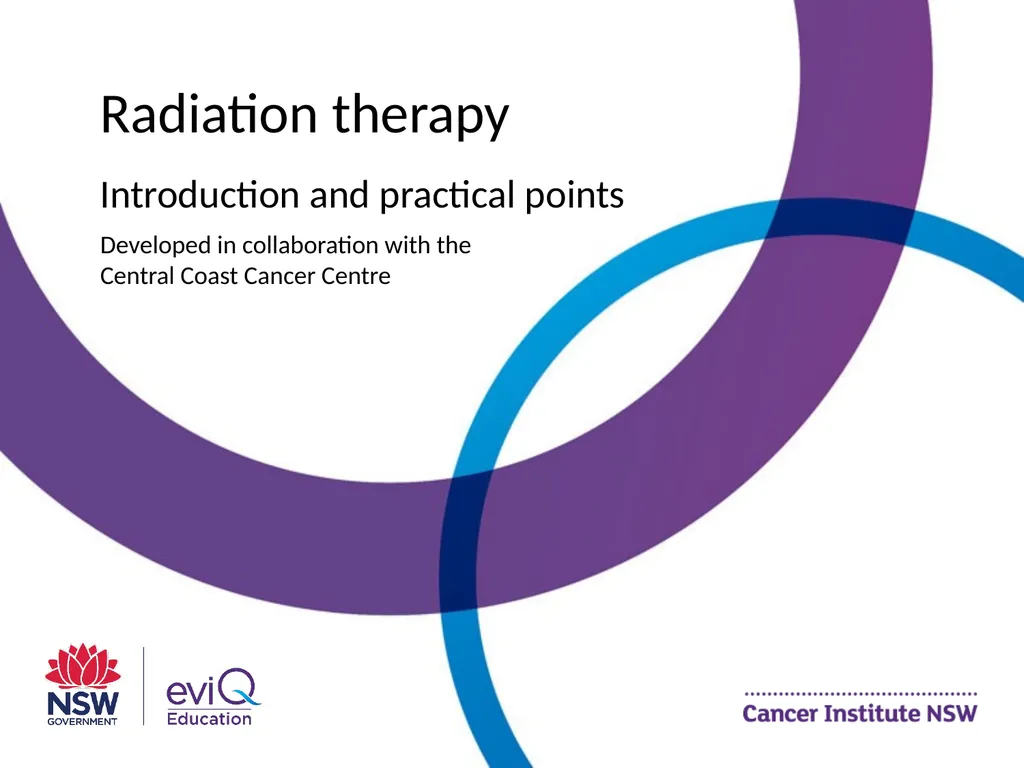 Radiation therapy

Introduction and practical points

Developed in collaboration with the Central Coast Cancer Centre

NSW GOVERNMENT

eviQ Education

Cancer Institute NSW